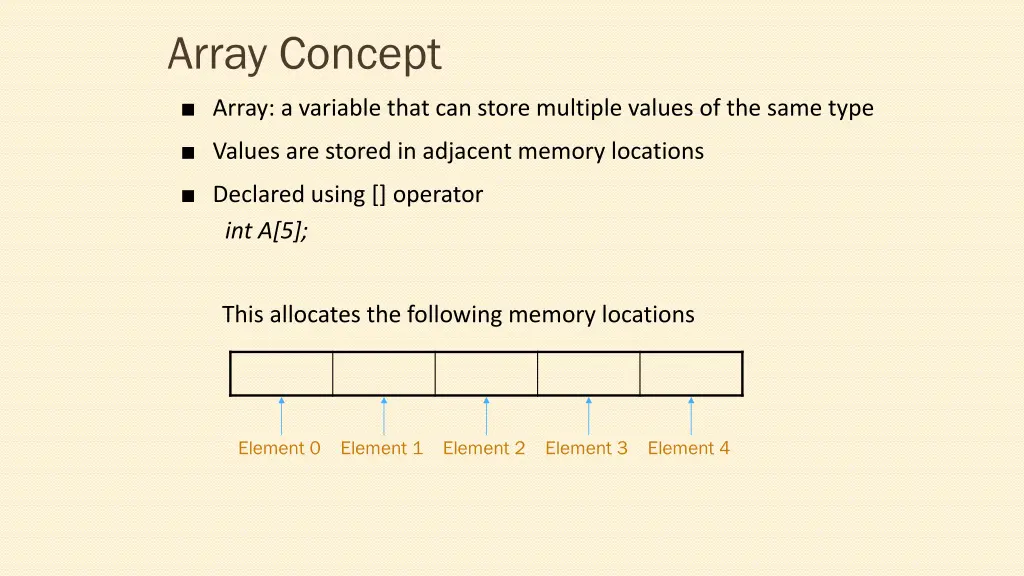 Array Concept

■ Array: a variable that can store multiple values of the same type

■ Values are stored in adjacent memory locations

■ Declared using [] operator
int A[5];

This allocates the following memory locations

Element 0 Element 1 Element 2 Element 3 Element 4